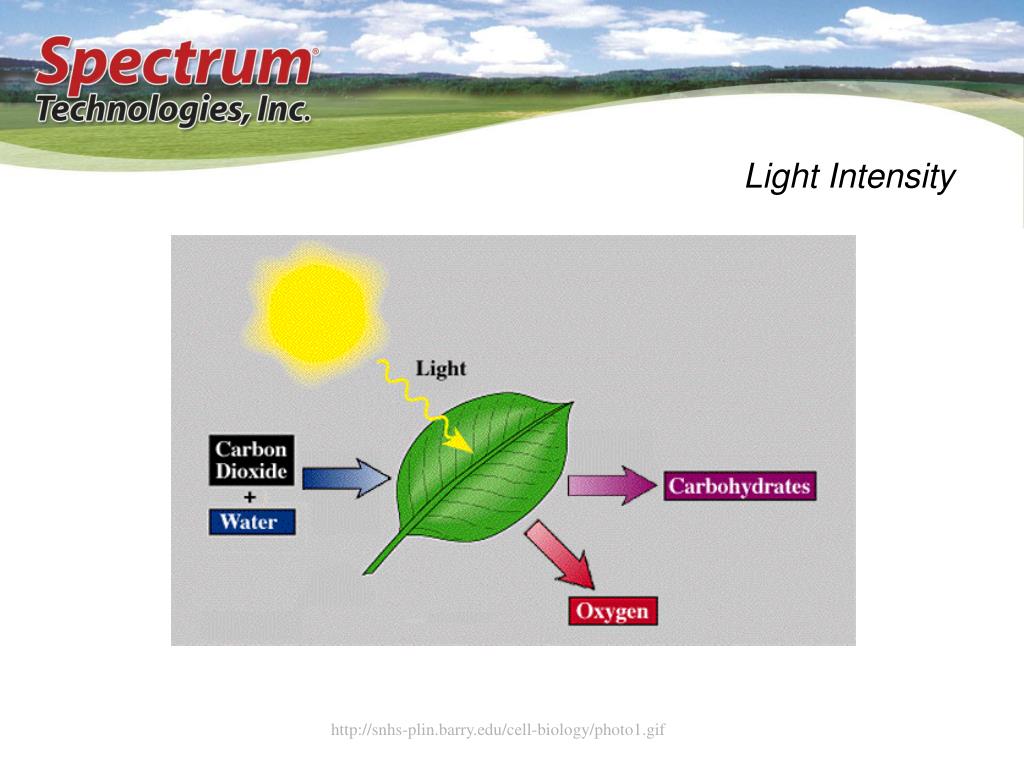 Spectrum®
Technologies, Inc.

Light Intensity

Light

Carbon Dioxide
+
Water

Carbohydrates

Oxygen

http://snhs-plin.barry.edu/cell-biology/photo1.gif